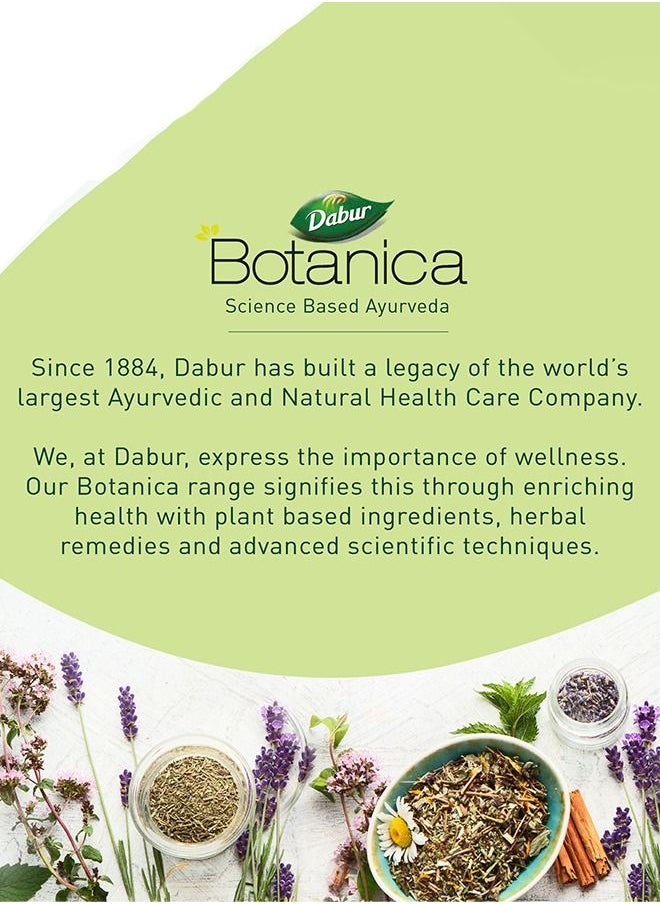 Dabur
Botanica
Science Based Ayurveda

Since 1884, Dabur has built a legacy of the world's largest Ayurvedic and Natural Health Care Company.

We, at Dabur, express the importance of wellness. Our Botanica range signifies this through enriching health with plant based ingredients, herbal remedies and advanced scientific techniques.